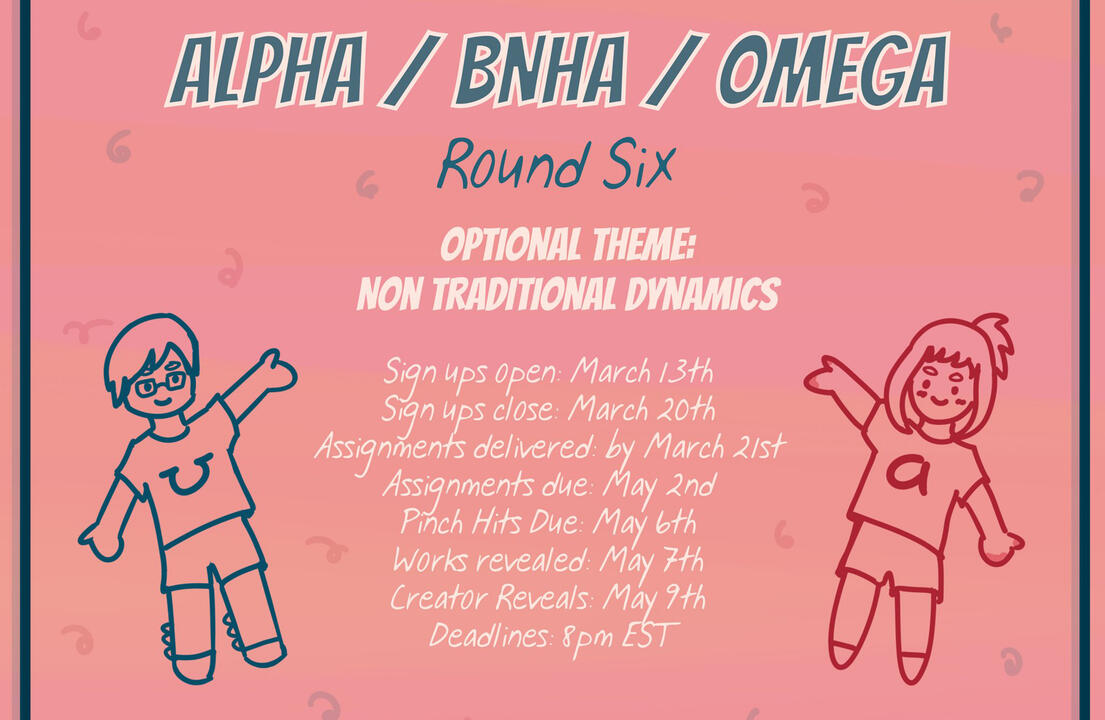 ALPHA / BNHA / OMEGA

Round Six

OPTIONAL THEME:
NON TRADITIONAL DYNAMICS

Sign ups open: March 13th
Sign ups close: March 20th
Assignments delivered: by March 21st
Assignments due: May 2nd
Pinch Hits Due: May 6th
Works revealed: May 7th
Creator Reveals: May 9th
Deadlines: 8pm EST

U

a